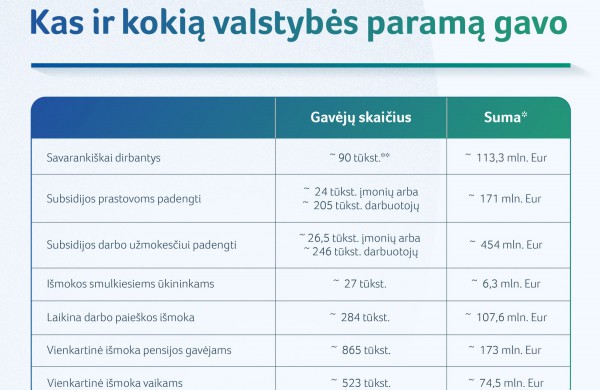 Kas ir kokią valstybės paramą gavo

| | Gavėjų skaičius | Suma* |
|---|---|---|
| Savarankiškai dirbantys | ~ 90 tūkst.** | ~ 113,3 mln. Eur |
| Subsidijos prastovoms padengti | ~ 24 tūkst. įmonių arba ~ 205 tūkst. darbuotojų | ~ 171 mln. Eur |
| Subsidijos darbo užmokesčiui padengti | ~ 26,5 tūkst. įmonių arba ~ 246 tūkst. darbuotojų | ~ 454 mln. Eur |
| Išmokos smulkiesiems ūkininkams | ~ 27 tūkst. | ~ 6,3 mln. Eur |
| Laikina darbo paieškos išmoka | ~ 284 tūkst. | ~ 107,6 mln. Eur |
| Vienkartinė išmoka pensijos gavėjams | ~ 865 tūkst. | ~ 173 mln. Eur |
| Vienkartinė išmoka vaikams | ~ 523 tūkst. | ~ 74,5 mln. Eur |